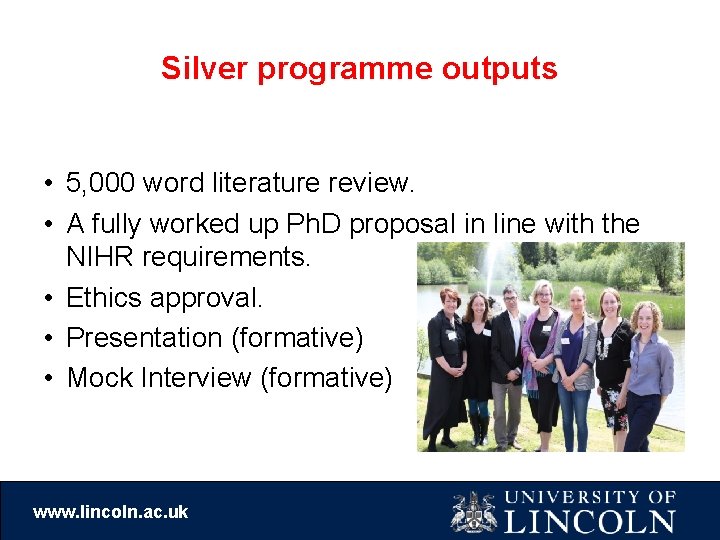 Silver programme outputs

• 5,000 word literature review.
• A fully worked up PhD proposal in line with the NIHR requirements.
• Ethics approval.
• Presentation (formative)
• Mock Interview (formative)

www.lincoln.ac.uk

UNIVERSITY OF LINCOLN